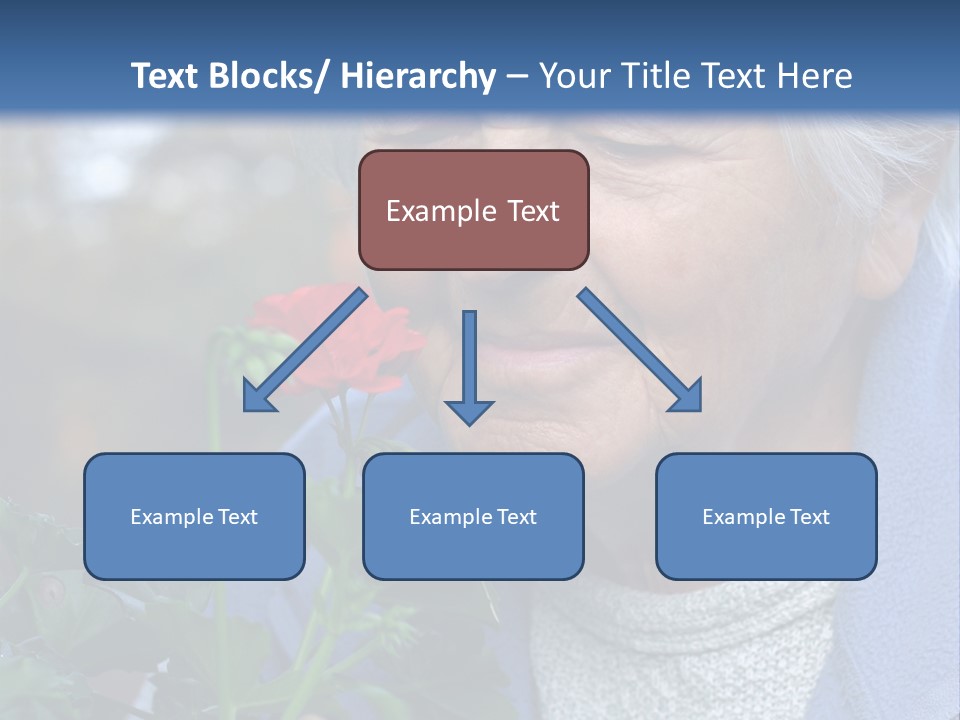 Text Blocks/ Hierarchy – Your Title Text Here

Example Text

Example Text

Example Text

Example Text